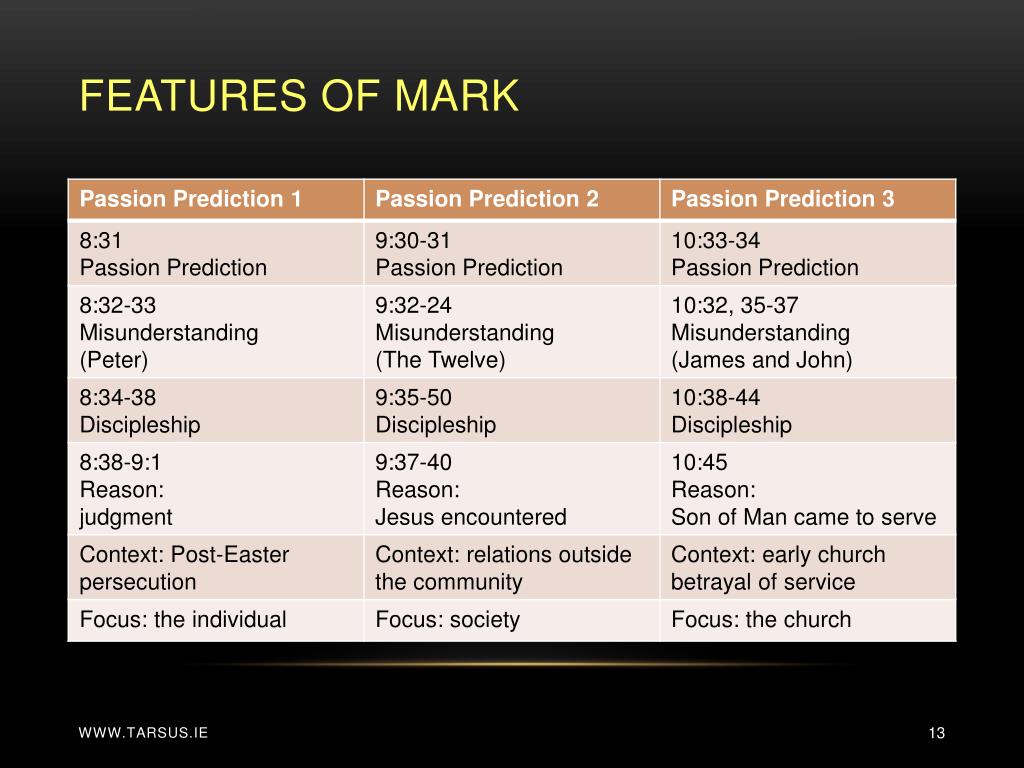 FEATURES OF MARK

| Passion Prediction 1 | Passion Prediction 2 | Passion Prediction 3 |
|---|---|---|
| 8:31 Passion Prediction | 9:30-31 Passion Prediction | 10:33-34 Passion Prediction |
| 8:32-33 Misunderstanding (Peter) | 9:32-24 Misunderstanding (The Twelve) | 10:32, 35-37 Misunderstanding (James and John) |
| 8:34-38 Discipleship | 9:35-50 Discipleship | 10:38-44 Discipleship |
| 8:38-9:1 Reason: judgment | 9:37-40 Reason: Jesus encountered | 10:45 Reason: Son of Man came to serve |
| Context: Post-Easter persecution | Context: relations outside the community | Context: early church betrayal of service |
| Focus: the individual | Focus: society | Focus: the church |

WWW.TARSUS.IE

13